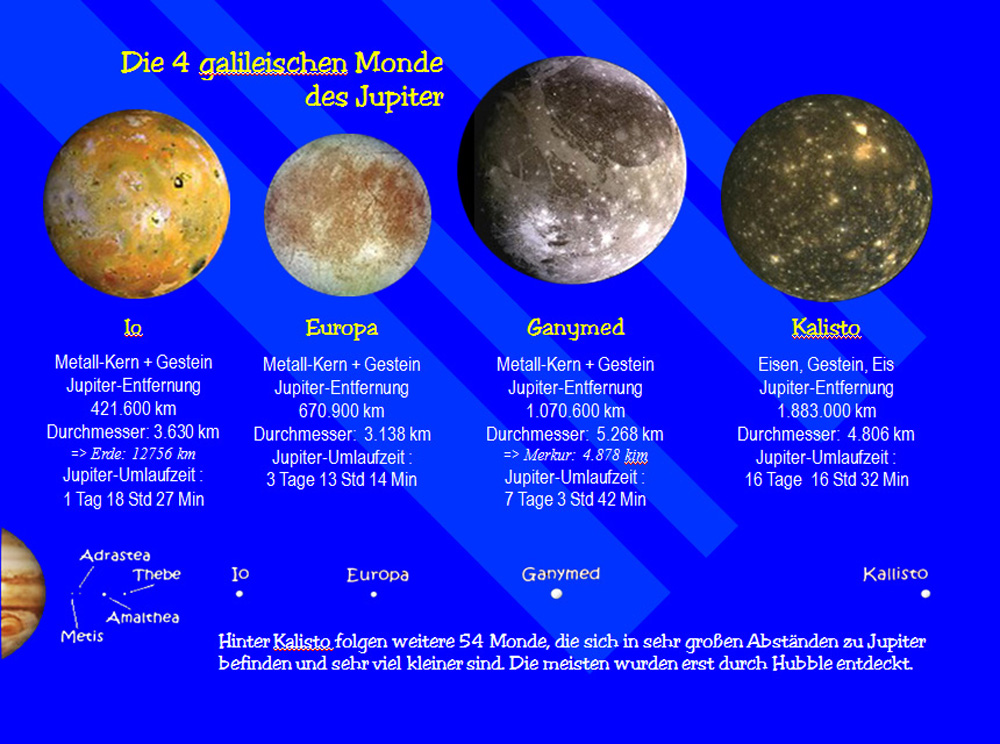 Die 4 galileischen Monde des Jupiter

Io
Metall-Kern + Gestein
Jupiter-Entfernung
421.600 km
Durchmesser: 3.630 km
=> Erde: 12756 km
Jupiter-Umlaufzeit :
1 Tag 18 Std 27 Min

Europa
Metall-Kern + Gestein
Jupiter-Entfernung
670.900 km
Durchmesser: 3.138 km
Jupiter-Umlaufzeit :
3 Tage 13 Std 14 Min

Ganymed
Metall-Kern + Gestein
Jupiter-Entfernung
1.070.600 km
Durchmesser: 5.268 km
=> Merkur: 4.878 km
Jupiter-Umlaufzeit :
7 Tage 3 Std 42 Min

Kalisto
Eisen, Gestein, Eis
Jupiter-Entfernung
1.883.000 km
Durchmesser: 4.806 km
Jupiter-Umlaufzeit :
16 Tage 16 Std 32 Min

Adrastea
Thebe
Amalthea
Metis
Io
Europa
Ganymed
Kallisto

Hinter Kalisto folgen weitere 54 Monde, die sich in sehr großen Abständen zu Jupiter befinden und sehr viel kleiner sind. Die meisten wurden erst durch Hubble entdeckt.